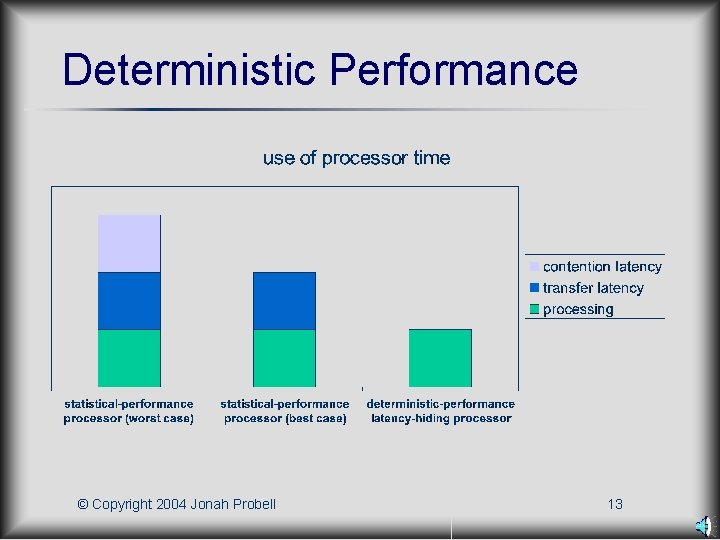 Deterministic Performance

use of processor time

contention latency
transfer latency
processing

statistical-performance processor (worst case)

statistical-performance processor (best case)

deterministic-performance latency-hiding processor

© Copyright 2004 Jonah Probell

13